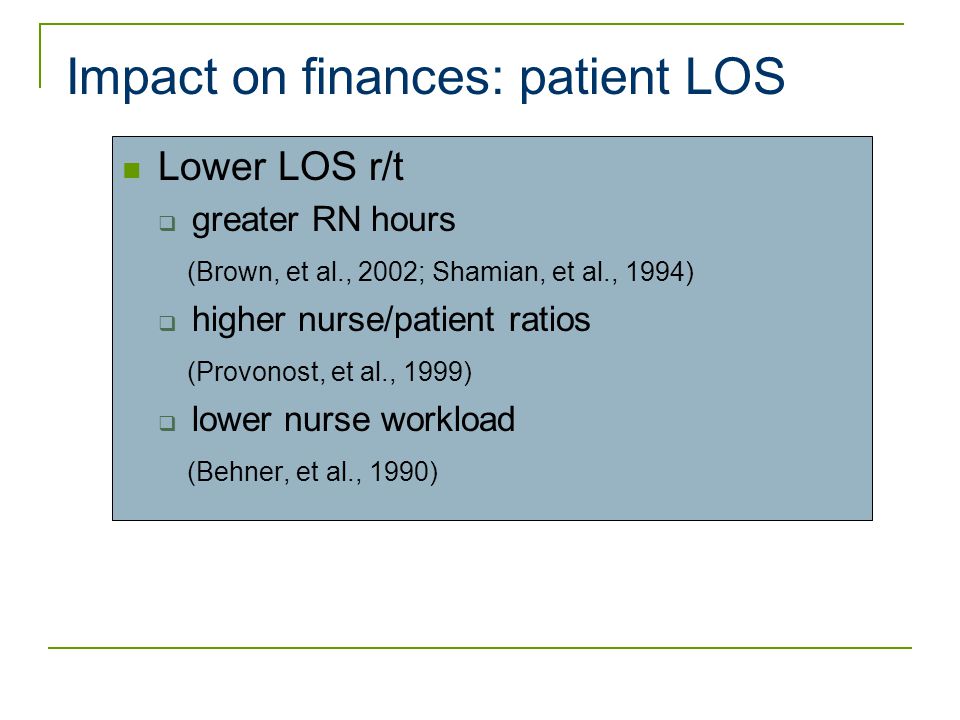 Impact on finances: patient LOS

Lower LOS r/t

greater RN hours

(Brown, et al., 2002; Shamian, et al., 1994)

higher nurse/patient ratios

(Provonost, et al., 1999)

lower nurse workload

(Behner, et al., 1990)